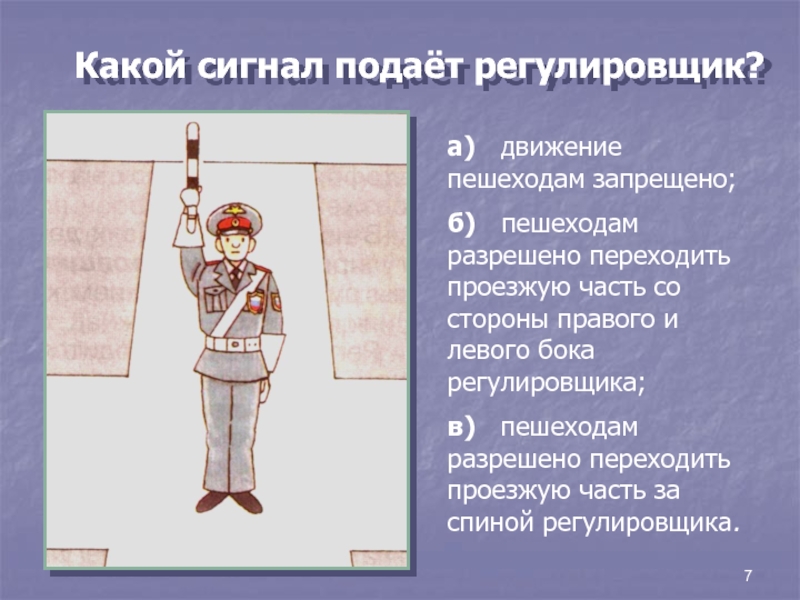 Какой сигнал подаёт регулировщик?

а) движение пешеходам запрещено;

б) пешеходам разрешено переходить проезжую часть со стороны правого и левого бока регулировщика;

в) пешеходам разрешено переходить проезжую часть за спиной регулировщика.

7